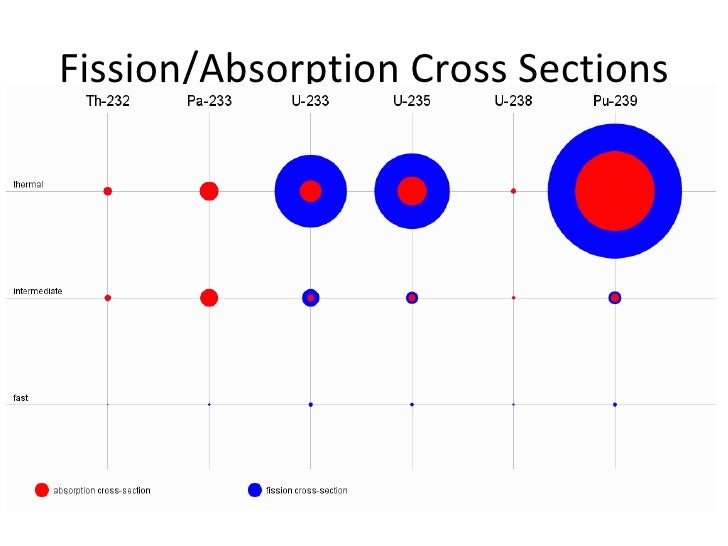 Fission/Absorption Cross Sections

Th-232 Pa-233 U-233 U-235 U-238 Pu-239

thermal

intermediate

fast

absorption cross-section

fission cross-section